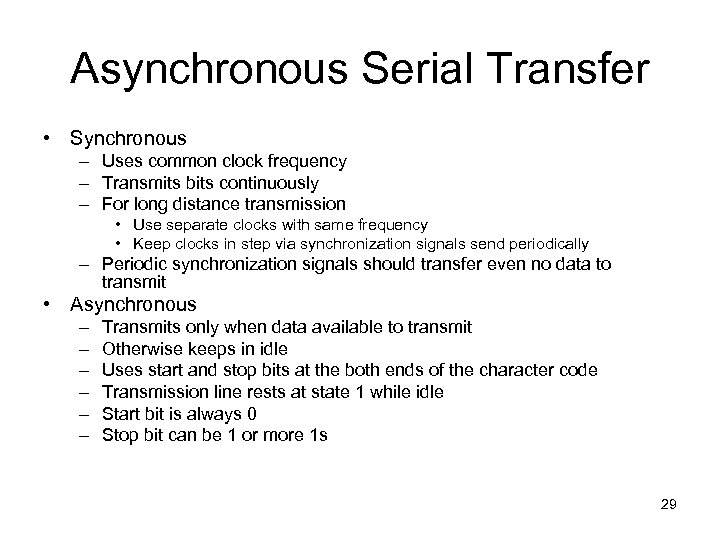 Asynchronous Serial Transfer

• Synchronous
– Uses common clock frequency
– Transmits bits continuously
– For long distance transmission
• Use separate clocks with same frequency
• Keep clocks in step via synchronization signals send periodically
– Periodic synchronization signals should transfer even no data to transmit
• Asynchronous
– Transmits only when data available to transmit
– Otherwise keeps in idle
– Uses start and stop bits at the both ends of the character code
– Transmission line rests at state 1 while idle
– Start bit is always 0
– Stop bit can be 1 or more 1s

29